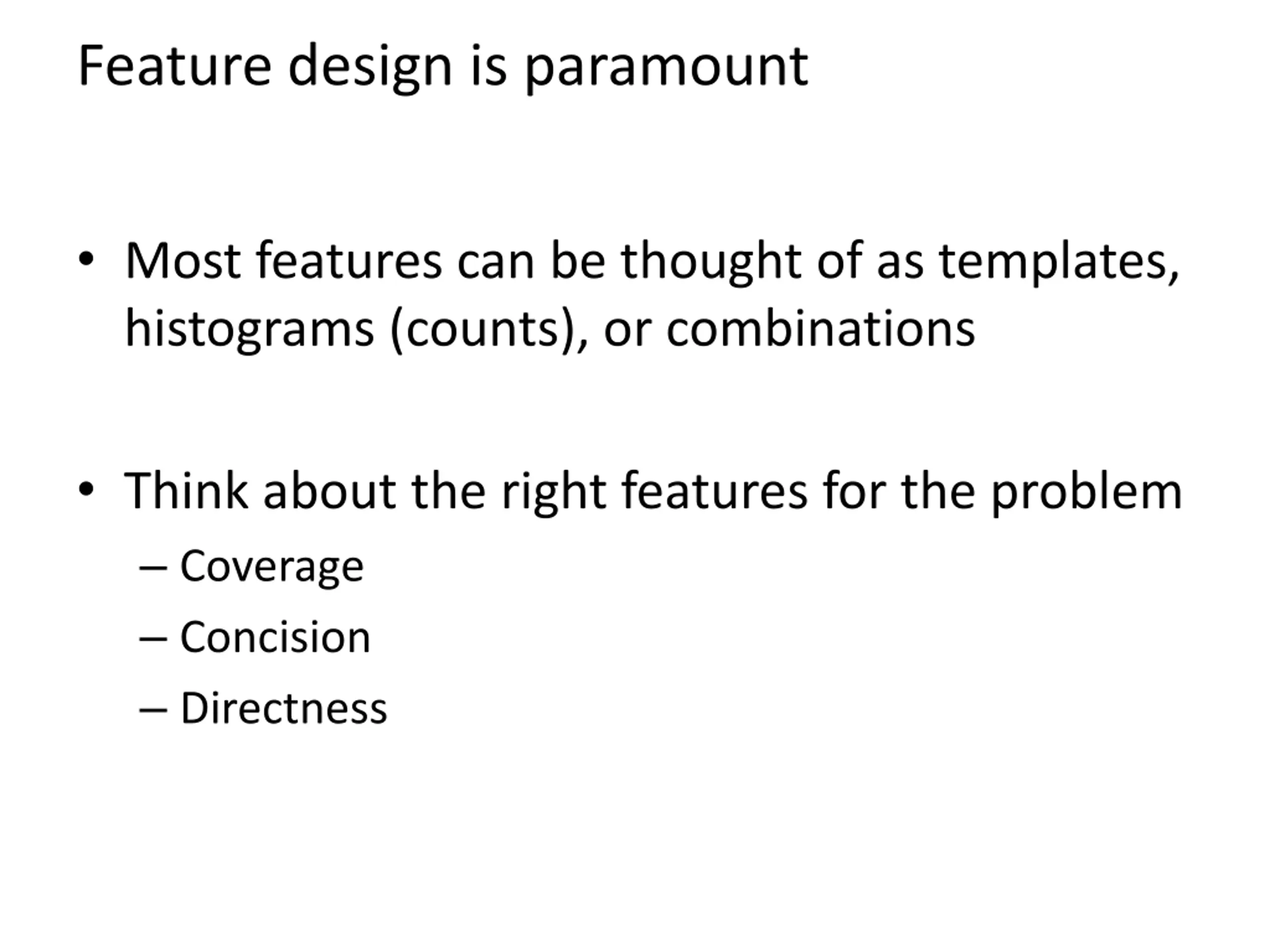 Feature design is paramount

• Most features can be thought of as templates, histograms (counts), or combinations

• Think about the right features for the problem
– Coverage
– Concision
– Directness